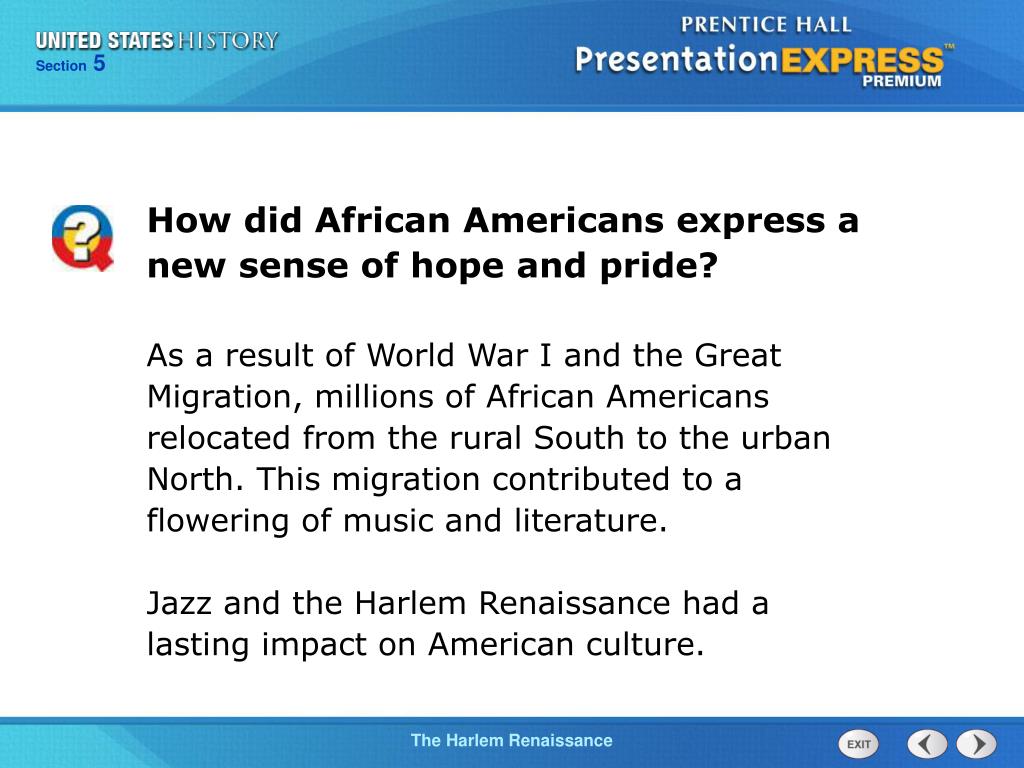 UNITED STATES HISTORY
Section 5

PRENTICE HALL
PresentationEXPRESS™
PREMIUM

How did African Americans express a new sense of hope and pride?

As a result of World War I and the Great Migration, millions of African Americans relocated from the rural South to the urban North. This migration contributed to a flowering of music and literature.

Jazz and the Harlem Renaissance had a lasting impact on American culture.

The Harlem Renaissance

EXIT